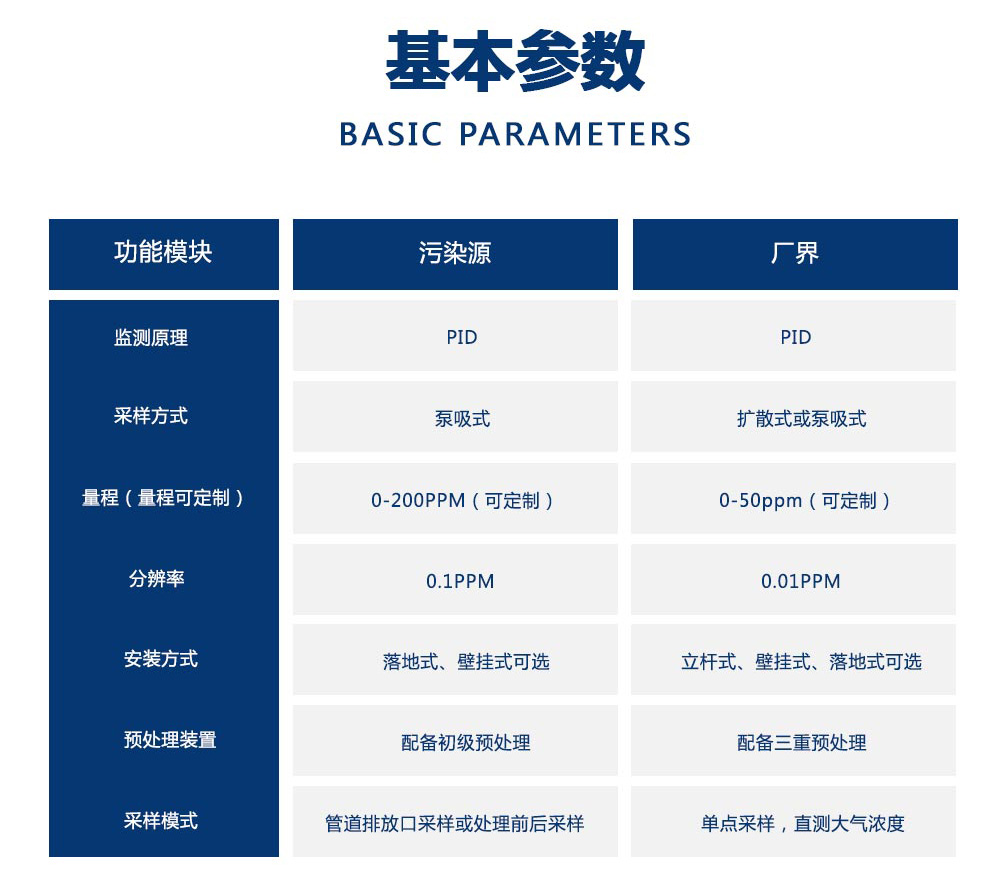 基本参数

BASIC PARAMETERS

| 功能模块 | 污染源 | 厂界 |
|---|---|---|
| 监测原理 | PID | PID |
| 采样方式 | 泵吸式 | 扩散式或泵吸式 |
| 量程（量程可定制） | 0-200PPM（可定制） | 0-50ppm（可定制） |
| 分辨率 | 0.1PPM | 0.01PPM |
| 安装方式 | 落地式、壁挂式可选 | 立杆式、壁挂式、落地式可选 |
| 预处理装置 | 配备初级预处理 | 配备三重预处理 |
| 采样模式 | 管道排放口采样或处理前后采样 | 单点采样，直测大气浓度 |